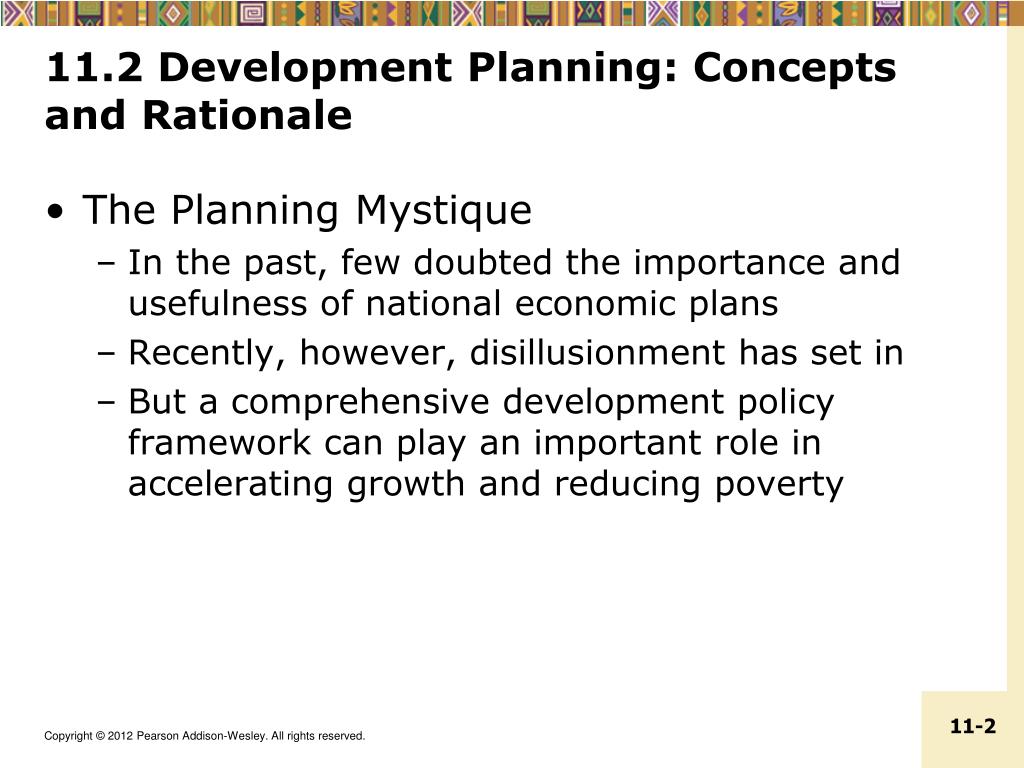 11.2 Development Planning: Concepts and Rationale

• The Planning Mystique
– In the past, few doubted the importance and usefulness of national economic plans
– Recently, however, disillusionment has set in
– But a comprehensive development policy framework can play an important role in accelerating growth and reducing poverty

Copyright © 2012 Pearson Addison-Wesley. All rights reserved.

11-2